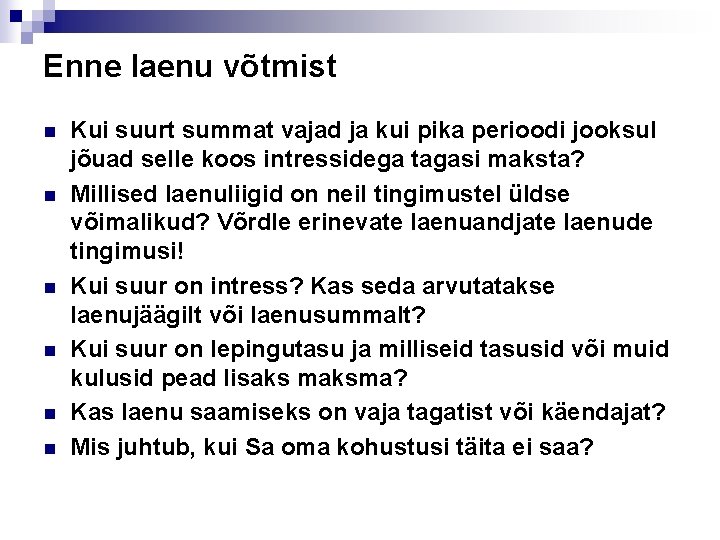 Enne laenu võtmist

- Kui suurt summat vajad ja kui pika perioodi jooksul jõuad selle koos intressidega tagasi maksta?
- Millised laenuliigid on neil tingimustel üldse võimalikud? Võrdle erinevate laenuandjate laenude tingimusi!
- Kui suur on intress? Kas seda arvutatakse laenujäägilt või laenusummalt?
- Kui suur on lepingutasu ja milliseid tasusid või muid kulusid pead lisaks maksma?
- Kas laenu saamiseks on vaja tagatist või käendajat?
- Mis juhtub, kui Sa oma kohustusi täita ei saa?